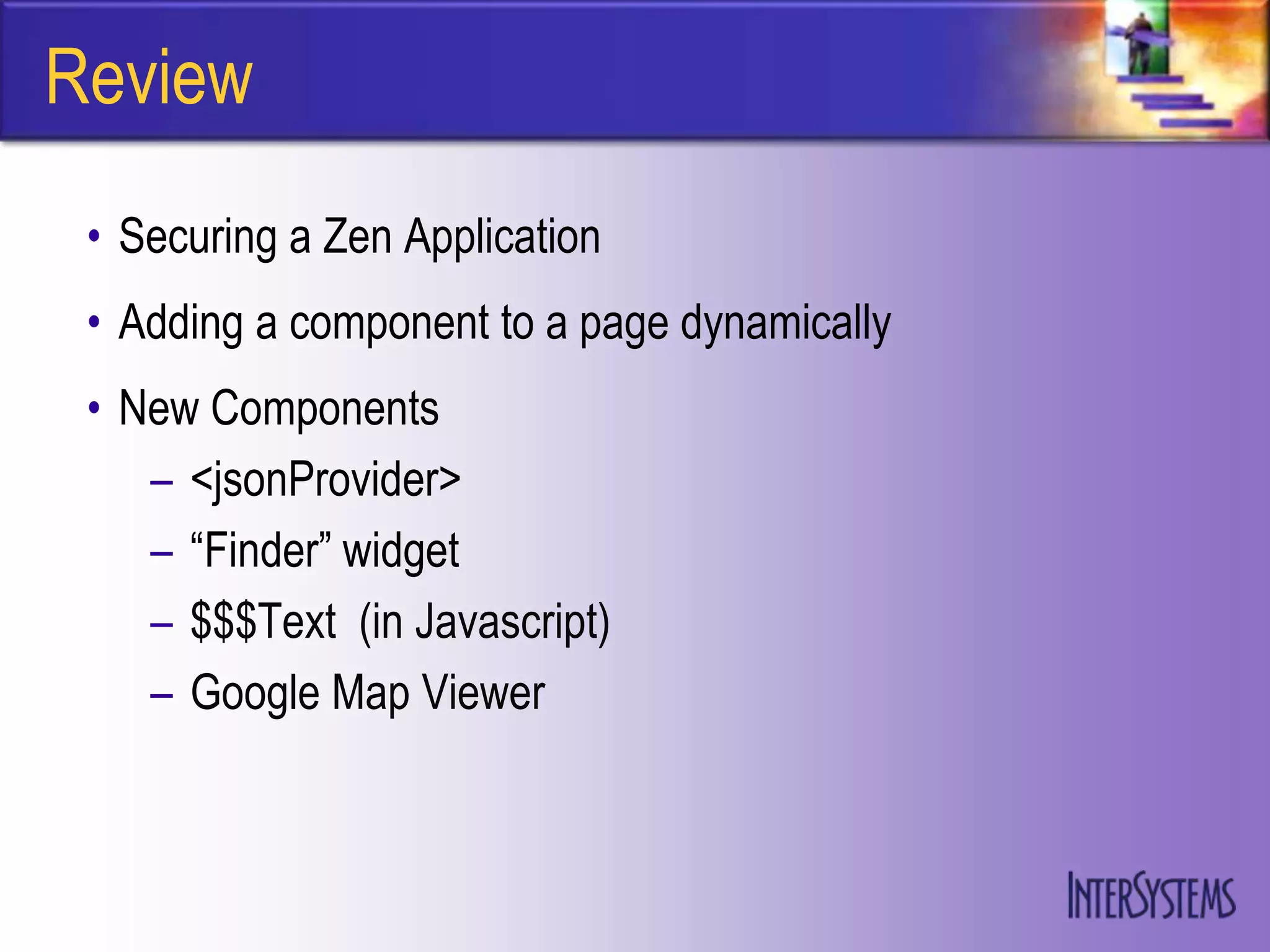 Review

• Securing a Zen Application
• Adding a component to a page dynamically
• New Components
– <jsonProvider>
– “Finder” widget
– \$\$\$Text (in Javascript)
– Google Map Viewer

INTERSYSTEMS